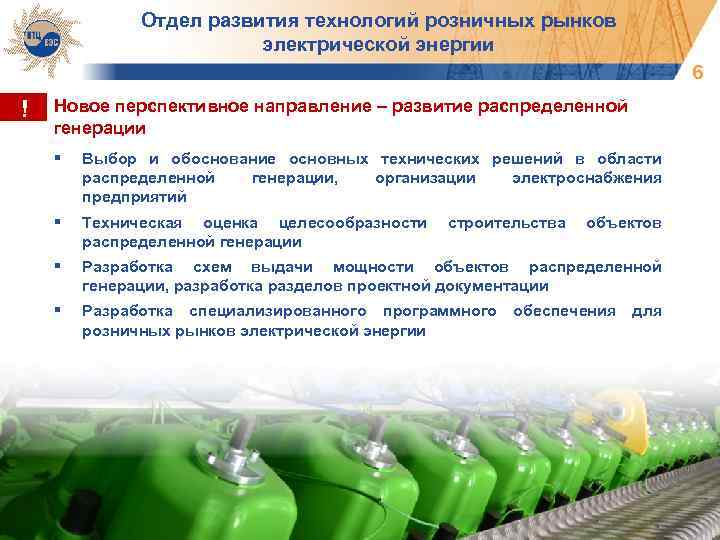 НТЦ ЕЭС

Отдел развития технологий розничных рынков электрической энергии

6

!

Новое перспективное направление – развитие распределенной генерации

▪ Выбор и обоснование основных технических решений в области распределенной генерации, организации электроснабжения предприятий

▪ Техническая оценка целесообразности строительства объектов распределенной генерации

▪ Разработка схем выдачи мощности объектов распределенной генерации, разработка разделов проектной документации

▪ Разработка специализированного программного обеспечения для розничных рынков электрической энергии